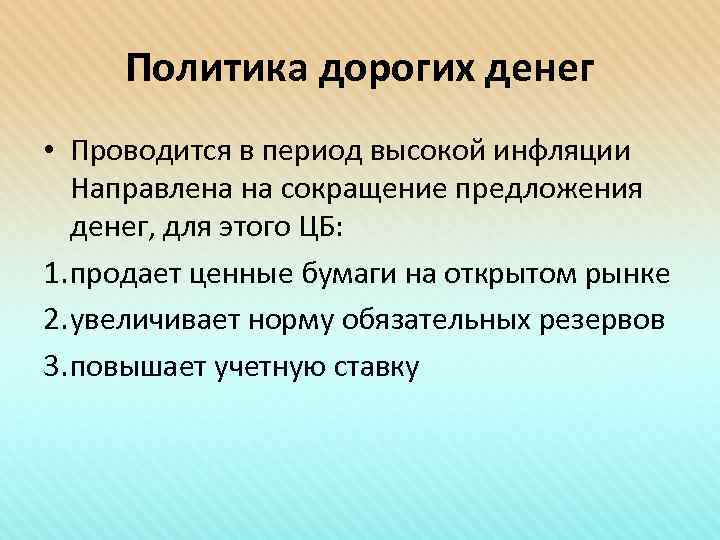 Политика дорогих денег

• Проводится в период высокой инфляции Направлена на сокращение предложения денег, для этого ЦБ:

1. продает ценные бумаги на открытом рынке

2. увеличивает норму обязательных резервов

3. повышает учетную ставку